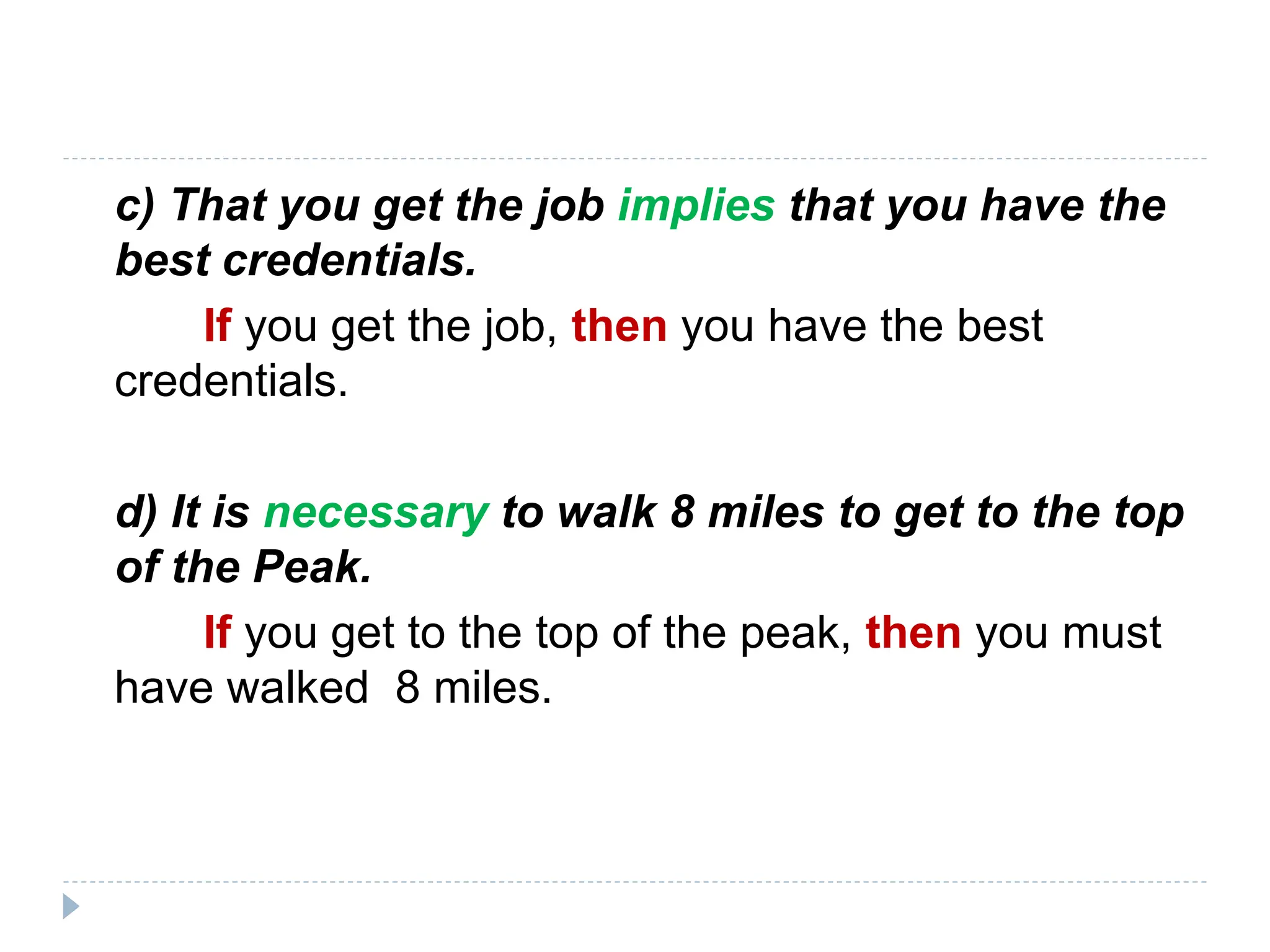 c) That you get the job implies that you have the best credentials.

If you get the job, then you have the best credentials.

d) It is necessary to walk 8 miles to get to the top of the Peak.

If you get to the top of the peak, then you must have walked 8 miles.